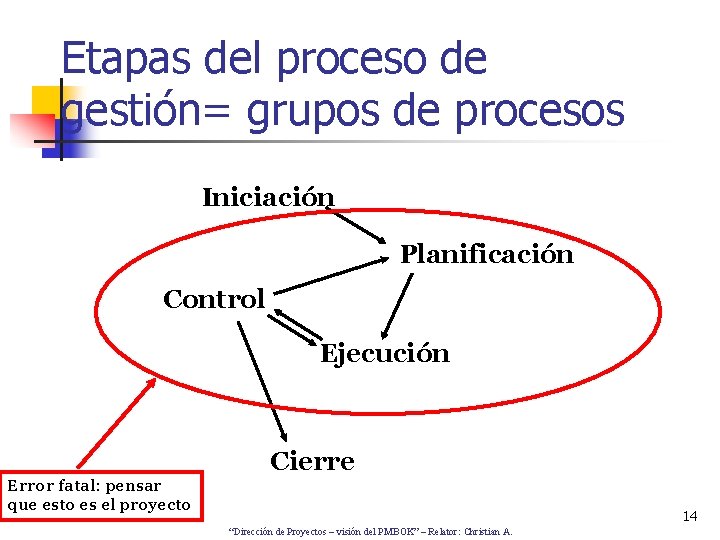 Etapas del proceso de gestión= grupos de procesos

Iniciación

Planificación

Control

Ejecución

Cierre

Error fatal: pensar que esto es el proyecto

14

"Dirección de Proyectos – visión del PMBOK" – Relator: Christian A.